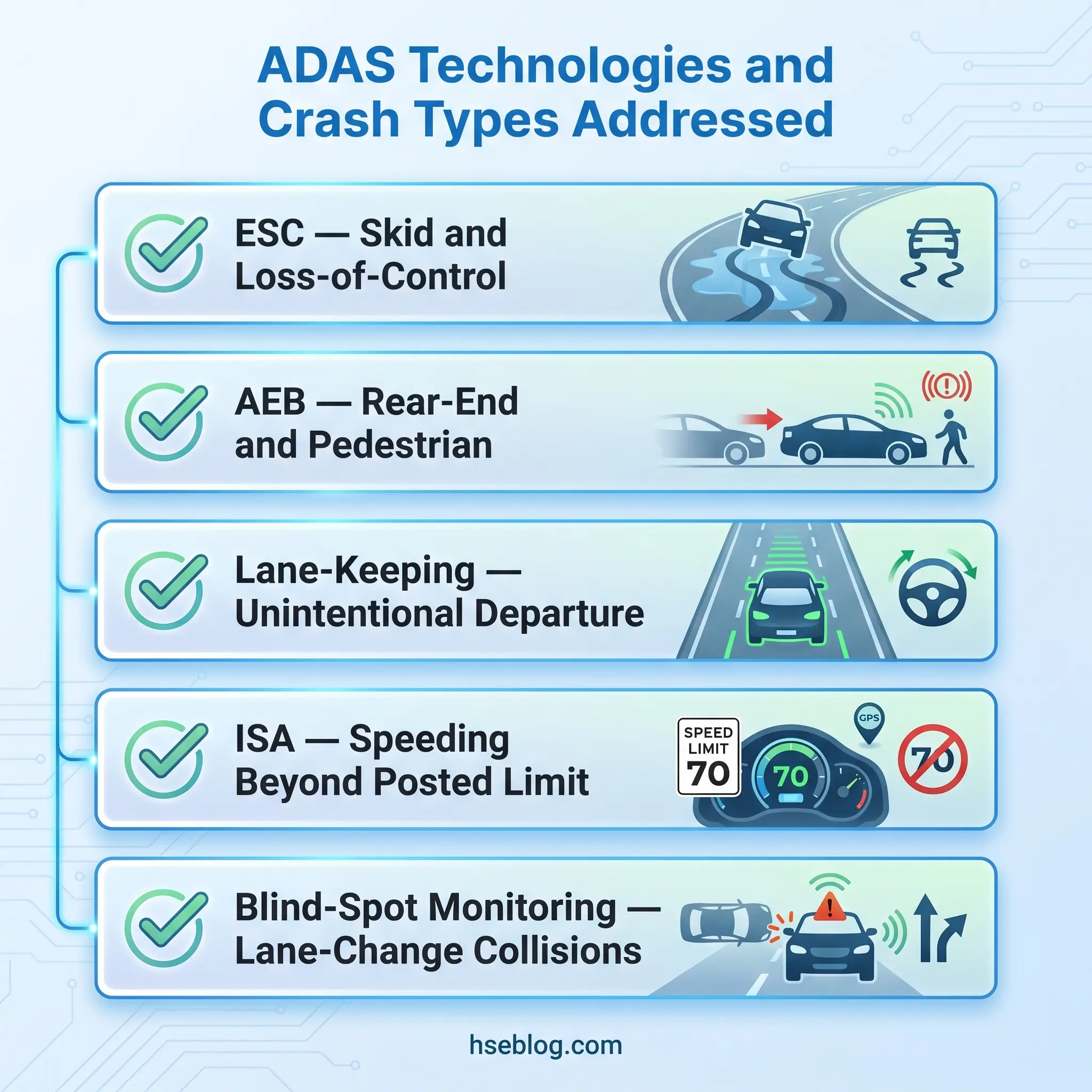 ADAS Technologies and Crash Types Addressed

ESC — Skid and Loss-of-Control

AEB — Rear-End and Pedestrian

Lane-Keeping — Unintentional Departure

ISA — Speeding Beyond Posted Limit

SPEED LIMIT 70

70

GPS

70

Blind-Spot Monitoring — Lane-Change Collisions

hseblog.com